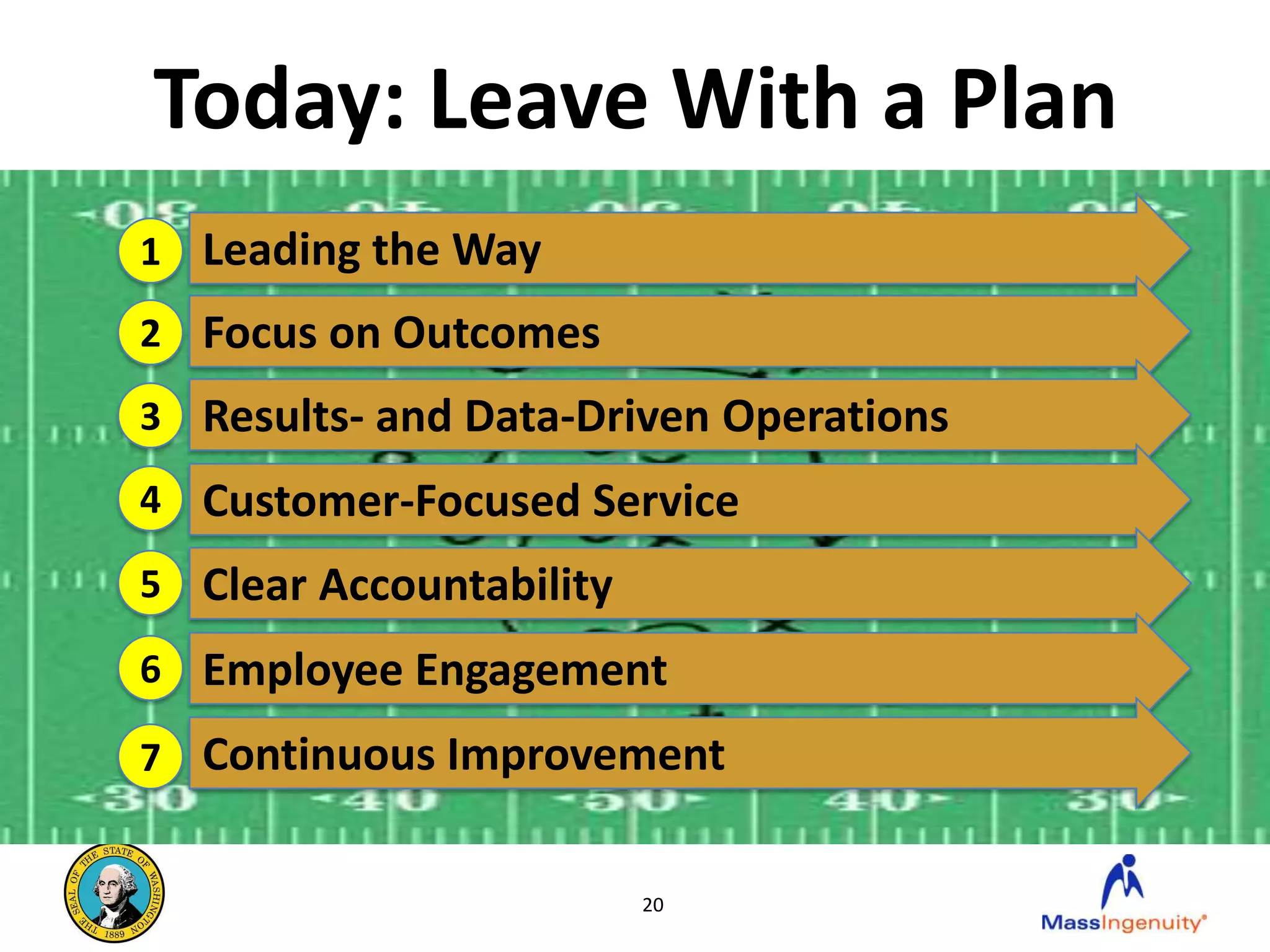 Today: Leave With a Plan

1 Leading the Way

2 Focus on Outcomes

3 Results- and Data-Driven Operations

4 Customer-Focused Service

5 Clear Accountability

6 Employee Engagement

7 Continuous Improvement

30 40 50 40 30

THE SEAL OF THE STATE OF WASHINGTON 1889

20

MassIngenuity